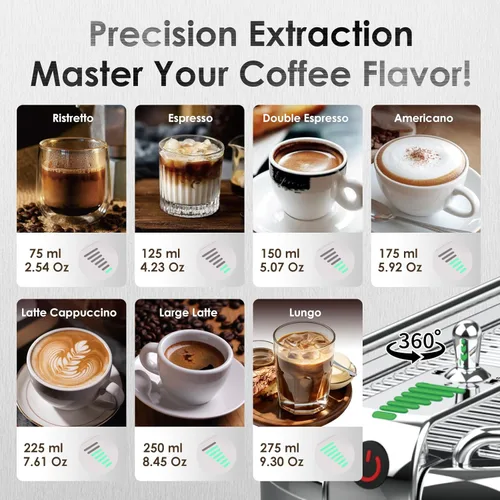 Precision Extraction
Master Your Coffee Flavor!

Ristretto
75 ml
2.54 Oz

Espresso
125 ml
4.23 Oz

Double Espresso
150 ml
5.07 Oz

Americano
175 ml
5.92 Oz

Latte Cappuccino
225 ml
7.61 Oz

Large Latte
250 ml
8.45 Oz

Lungo
275 ml
9.30 Oz

360°